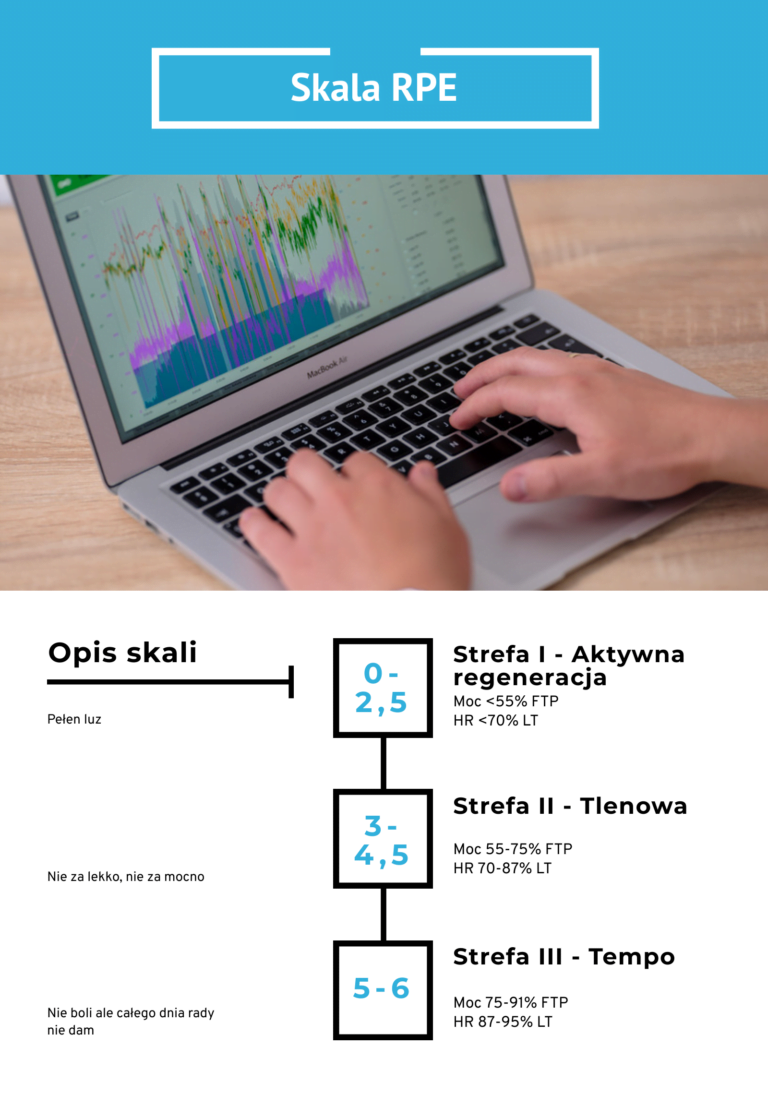 Skala RPE

MacBook Air

Opis skali

Pełen luz

0 - 2,5

Strefa I - Aktywna regeneracja
Moc <55% FTP
HR <70% LT

Nie za lekko, nie za mocno

3 - 4,5

Strefa II - Tlenowa
Moc 55-75% FTP
HR 70-87% LT

Nie boli ale całego dnia rady nie dam

5 - 6

Strefa III - Tempo
Moc 75-91% FTP
HR 87-95% LT